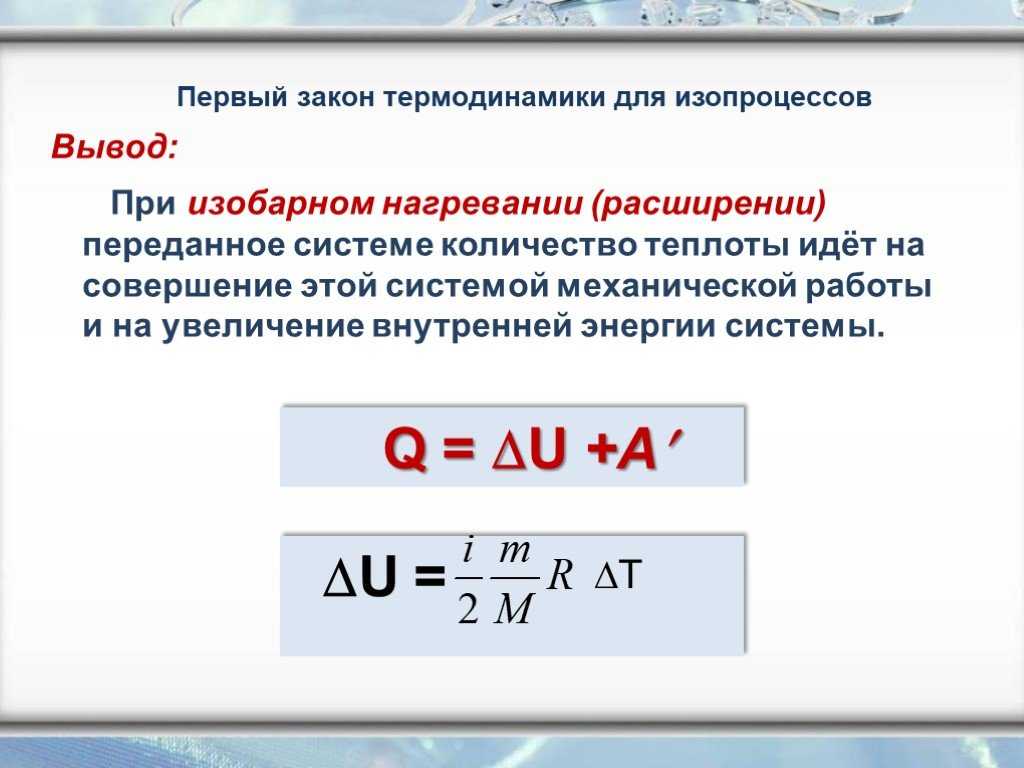 Первый закон термодинамики для изопроцессов

Вывод:

При изобарном нагревании (расширении) переданное системе количество теплоты идёт на совершение этой системой механической работы и на увеличение внутренней энергии системы.

$Q = \Delta U + A'$

$\Delta U = \frac{i}{2} \frac{m}{M} R \Delta T$